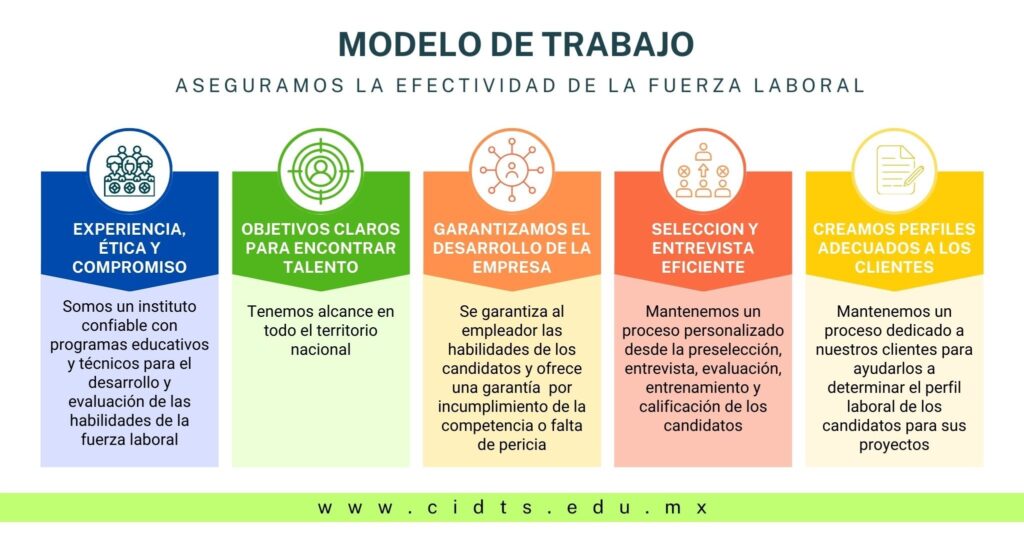 MODELO DE TRABAJO

ASEGURAMOS LA EFECTIVIDAD DE LA FUERZA LABORAL

EXPERIENCIA, ÉTICA Y COMPROMISO

Somos un instituto confiable con programas educativos y técnicos para el desarrollo y evaluación de las habilidades de la fuerza laboral

OBJETIVOS CLAROS PARA ENCONTRAR TALENTO

Tenemos alcance en todo el territorio nacional

GARANTIZAMOS EL DESARROLLO DE LA EMPRESA

Se garantiza al empleador las habilidades de los candidatos y ofrece una garantía por incumplimiento de la competencia o falta de pericia

SELECCION Y ENTREVISTA EFICIENTE

Mantenemos un proceso personalizado desde la preselección, entrevista, evaluación, entrenamiento y calificación de los candidatos

CREAMOS PERFILES ADECUADOS A LOS CLIENTES

Mantenemos un proceso dedicado a nuestros clientes para ayudarlos a determinar el perfil laboral de los candidatos para sus proyectos

www.cidts.edu.mx